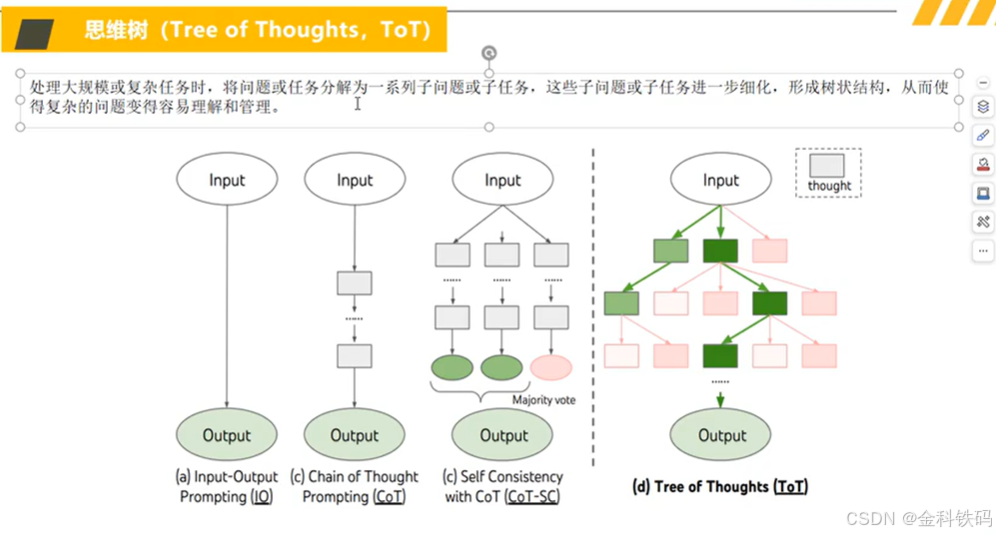 思维树（Tree of Thoughts，ToT）

处理大规模或复杂任务时，将问题或任务分解为一系列子问题或子任务，这些子问题或子任务进一步细化，形成树状结构，从而使得复杂的问题变得容易理解和管理。

Input

Output

(a) Input-Output Prompting (IO)

Input

......

Output

(c) Chain of Thought Prompting (CoT)

Input

......

......

......

Majority vote

Output

(c) Self Consistency with CoT (CoT-SC)

thought

Input

......

Output

(d) Tree of Thoughts (ToT)

CSDN @金科铁码